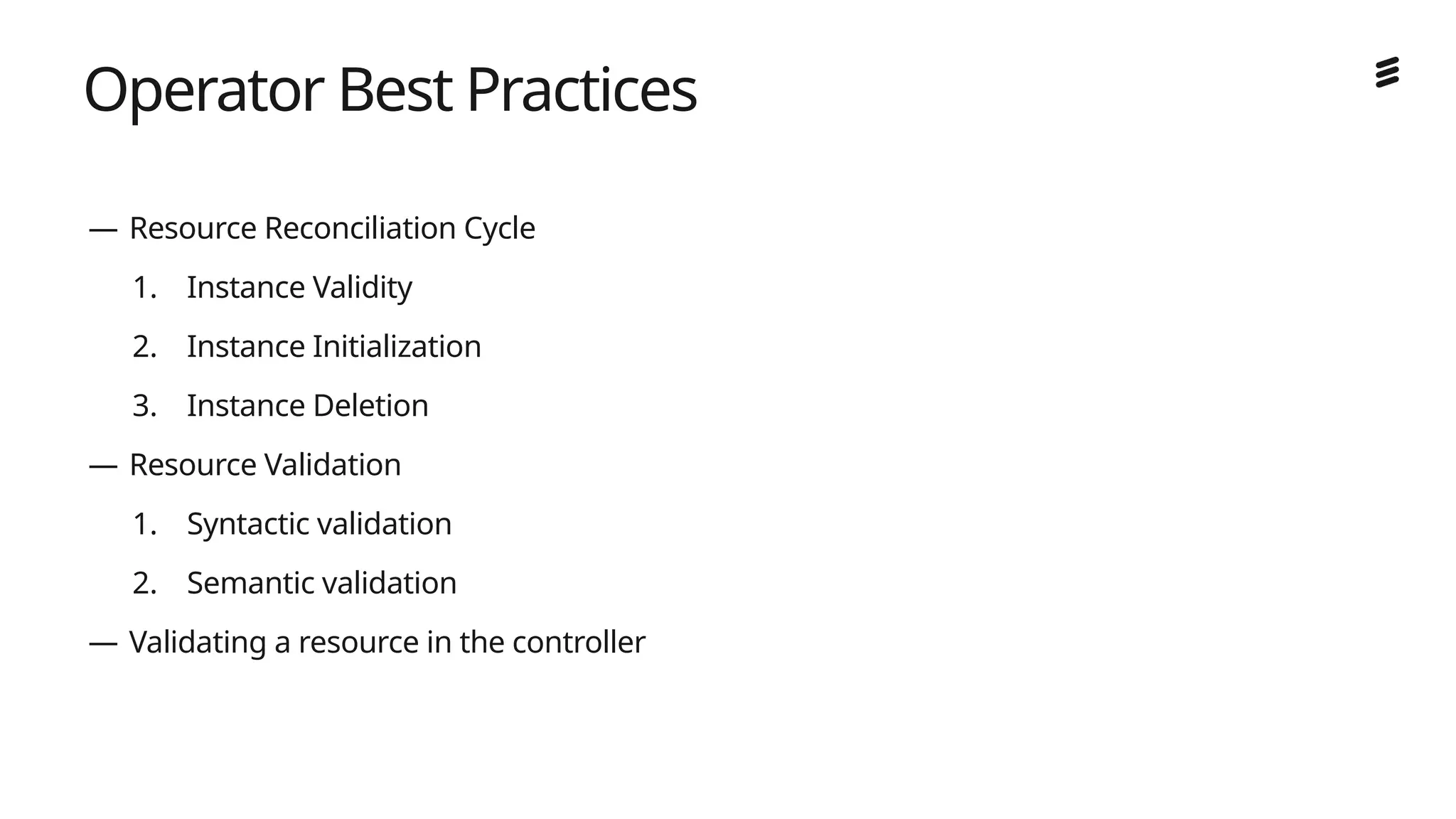 Operator Best Practices

— Resource Reconciliation Cycle
1. Instance Validity
2. Instance Initialization
3. Instance Deletion
— Resource Validation
1. Syntactic validation
2. Semantic validation
— Validating a resource in the controller